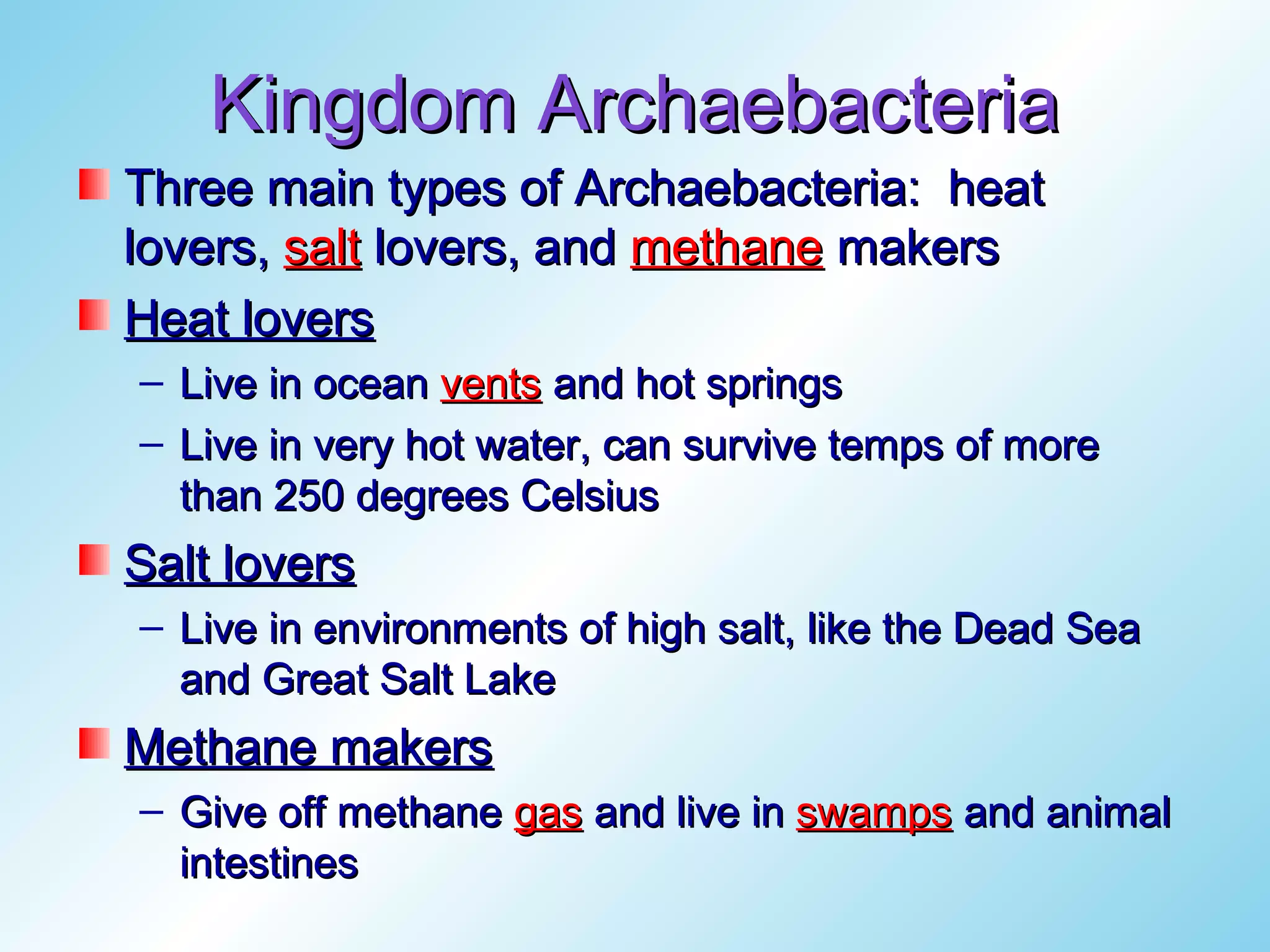 Kingdom Archaebacteria

Three main types of Archaebacteria: heat lovers, salt lovers, and methane makers

Heat lovers

– Live in ocean vents and hot springs

– Live in very hot water, can survive temps of more than 250 degrees Celsius

Salt lovers

– Live in environments of high salt, like the Dead Sea and Great Salt Lake

Methane makers

– Give off methane gas and live in swamps and animal intestines